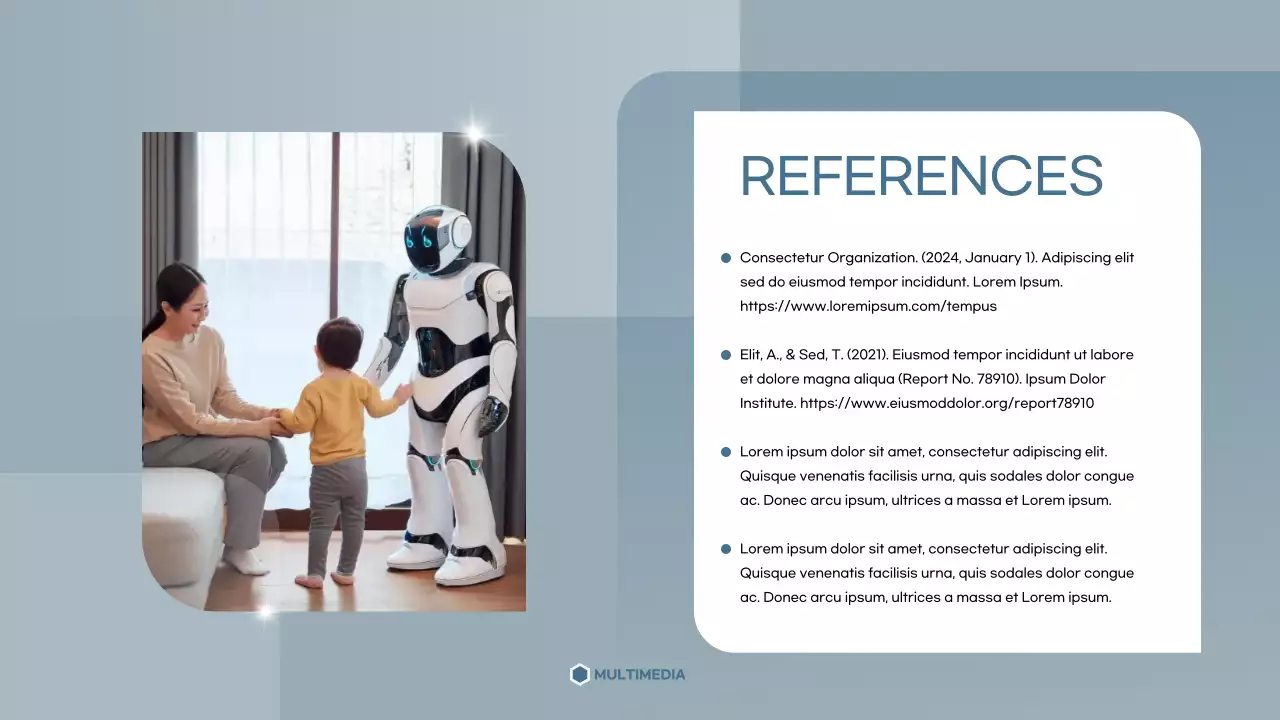 REFERENCES

- Consectetur Organization. (2024, January 1). Adipiscing elit sed do eiusmod tempor incididunt. Lorem Ipsum. https://www.loremipsum.com/tempus

- Elit, A., & Sed, T. (2021). Eiusmod tempor incididunt ut labore et dolore magna aliqua (Report No. 78910). Ipsum Dolor Institute. https://www.eiusmoddolor.org/report78910

- Lorem ipsum dolor sit amet, consectetur adipiscing elit. Quisque venenatis facilisis urna, quis sodales dolor congue ac. Donec arcu ipsum, ultrices a massa et Lorem ipsum.

- Lorem ipsum dolor sit amet, consectetur adipiscing elit. Quisque venenatis facilisis urna, quis sodales dolor congue ac. Donec arcu ipsum, ultrices a massa et Lorem ipsum.

MULTIMEDIA